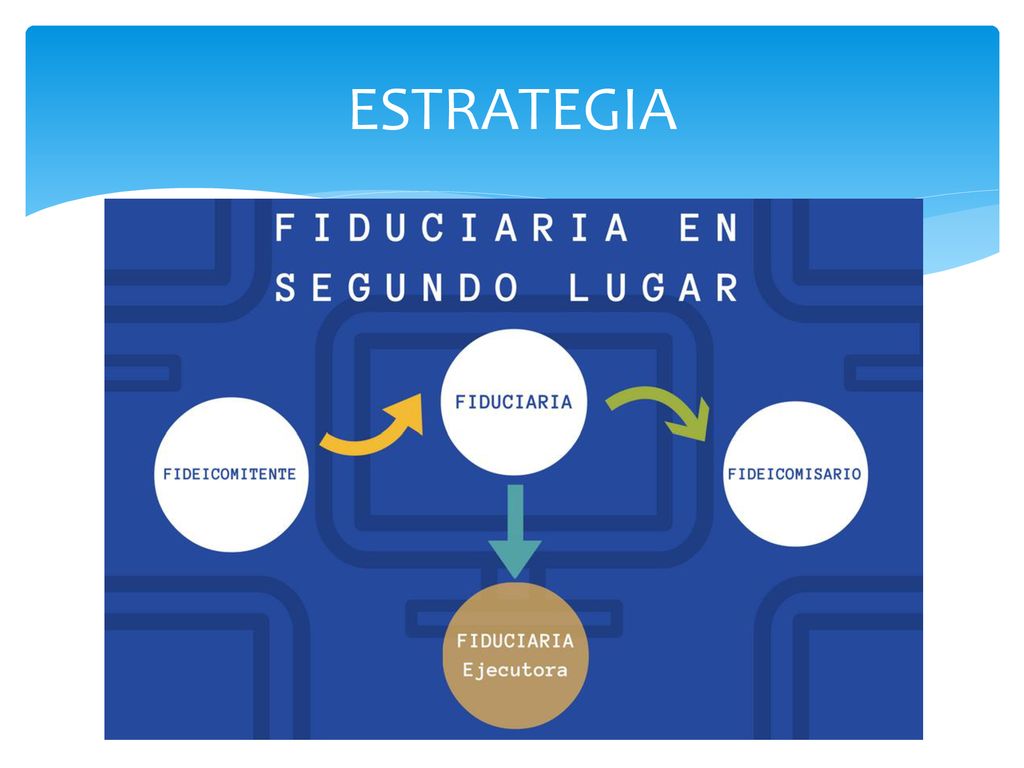 ESTRATEGIA

FIDUCIARIA EN SEGUNDO LUGAR

FIDEICOMITENTE

FIDUCIARIA

FIDEICOMISARIO

FIDUCIARIA Ejecutora